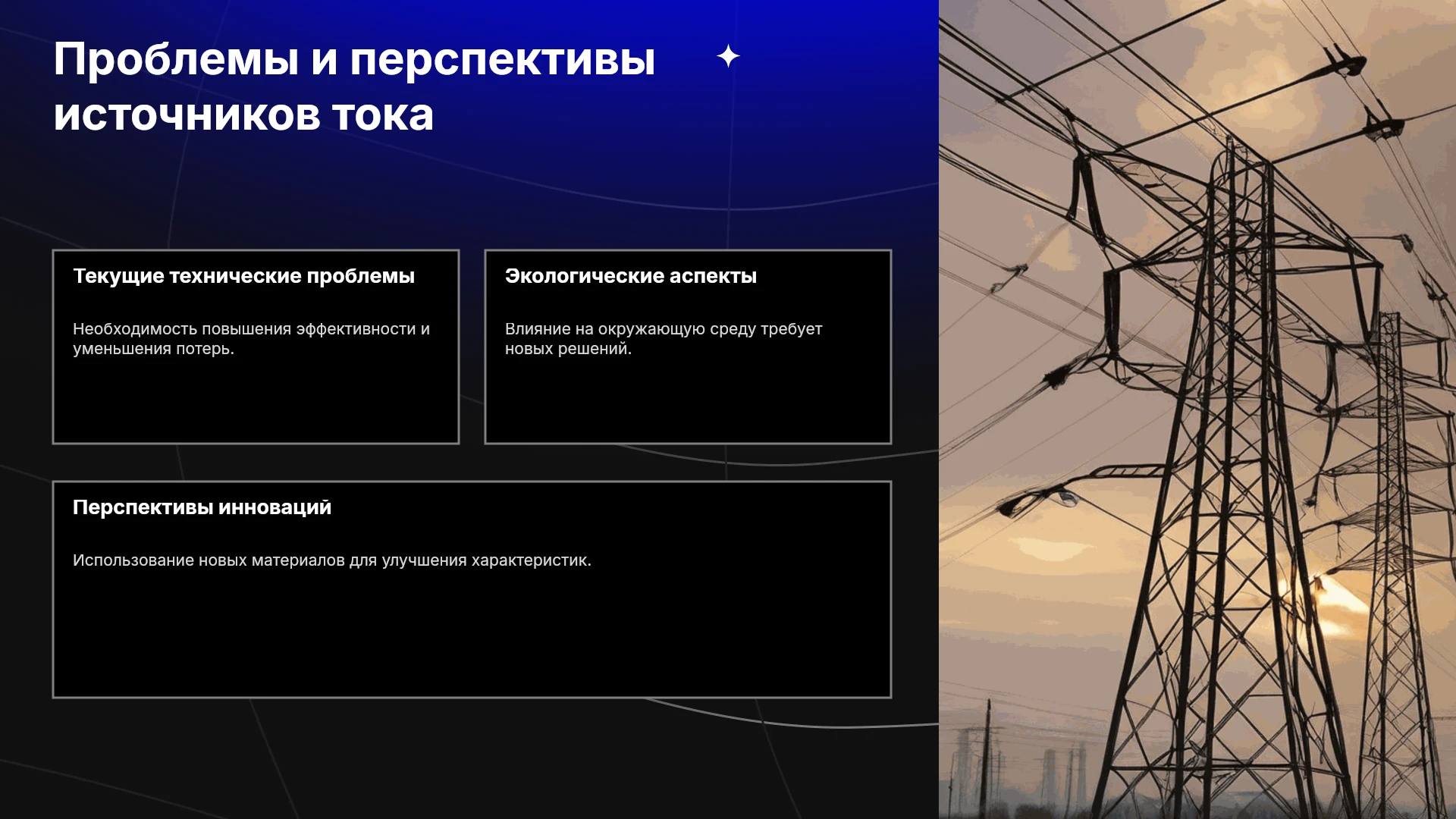 Проблемы и перспективы источников тока

Текущие технические проблемы

Необходимость повышения эффективности и уменьшения потерь.

Экологические аспекты

Влияние на окружающую среду требует новых решений.

Перспективы инноваций

Использование новых материалов для улучшения характеристик.